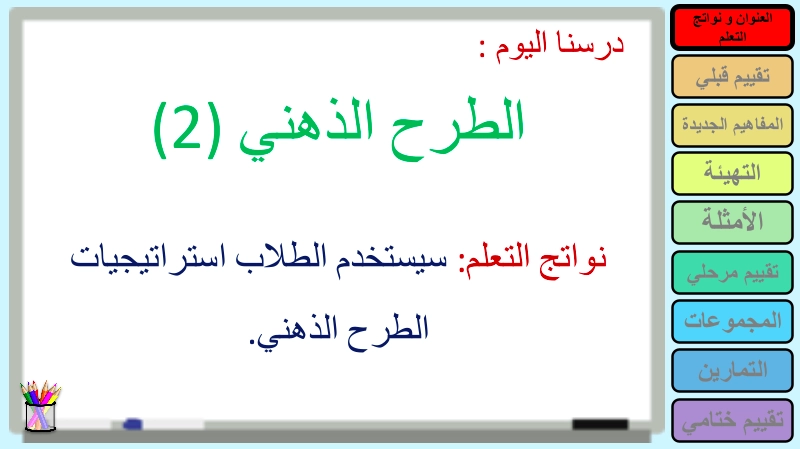 درسنا اليوم :

الطرح الذهني (2)

نواتج التعلم: سيستخدم الطلاب استراتيجيات الطرح الذهني.

العنوان و نواتج التعلم

تقييم قبلي

المفاهيم الجديدة

التهيئة

الأمثلة

تقييم مرحلي

المجموعات

التمارين

تقييم ختامي